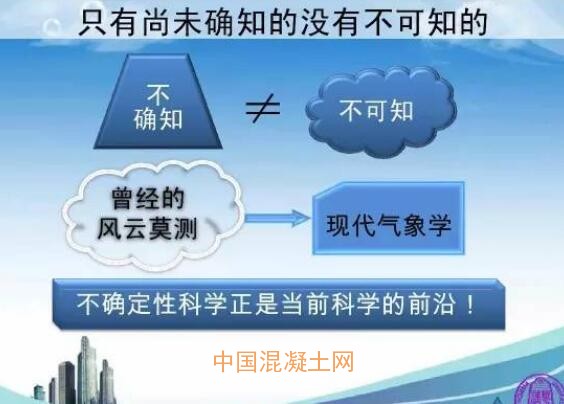 只有尚未确知的没有不可知的

不确知

$\neq$

不可知

曾经的风云莫测

现代气象学

不确定性科学正是当前科学的前沿！

中国混凝土网